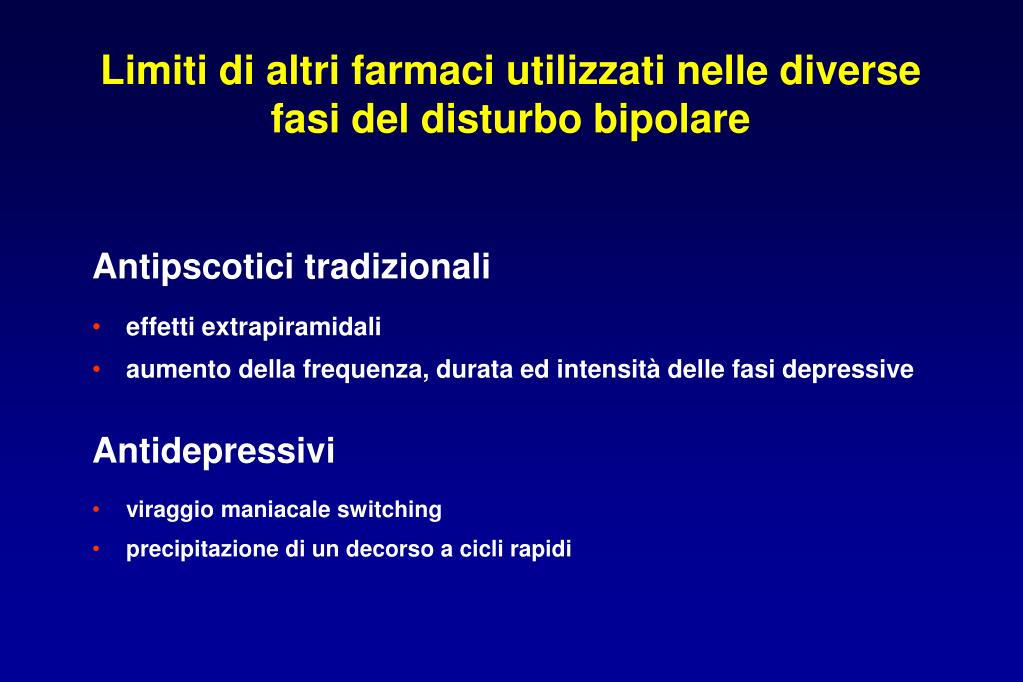 Limiti di altri farmaci utilizzati nelle diverse fasi del disturbo bipolare

Antipscotici tradizionali

• effetti extrapiramidali
• aumento della frequenza, durata ed intensità delle fasi depressive

Antidepressivi

• viraggio maniacale switching
• precipitazione di un decorso a cicli rapidi